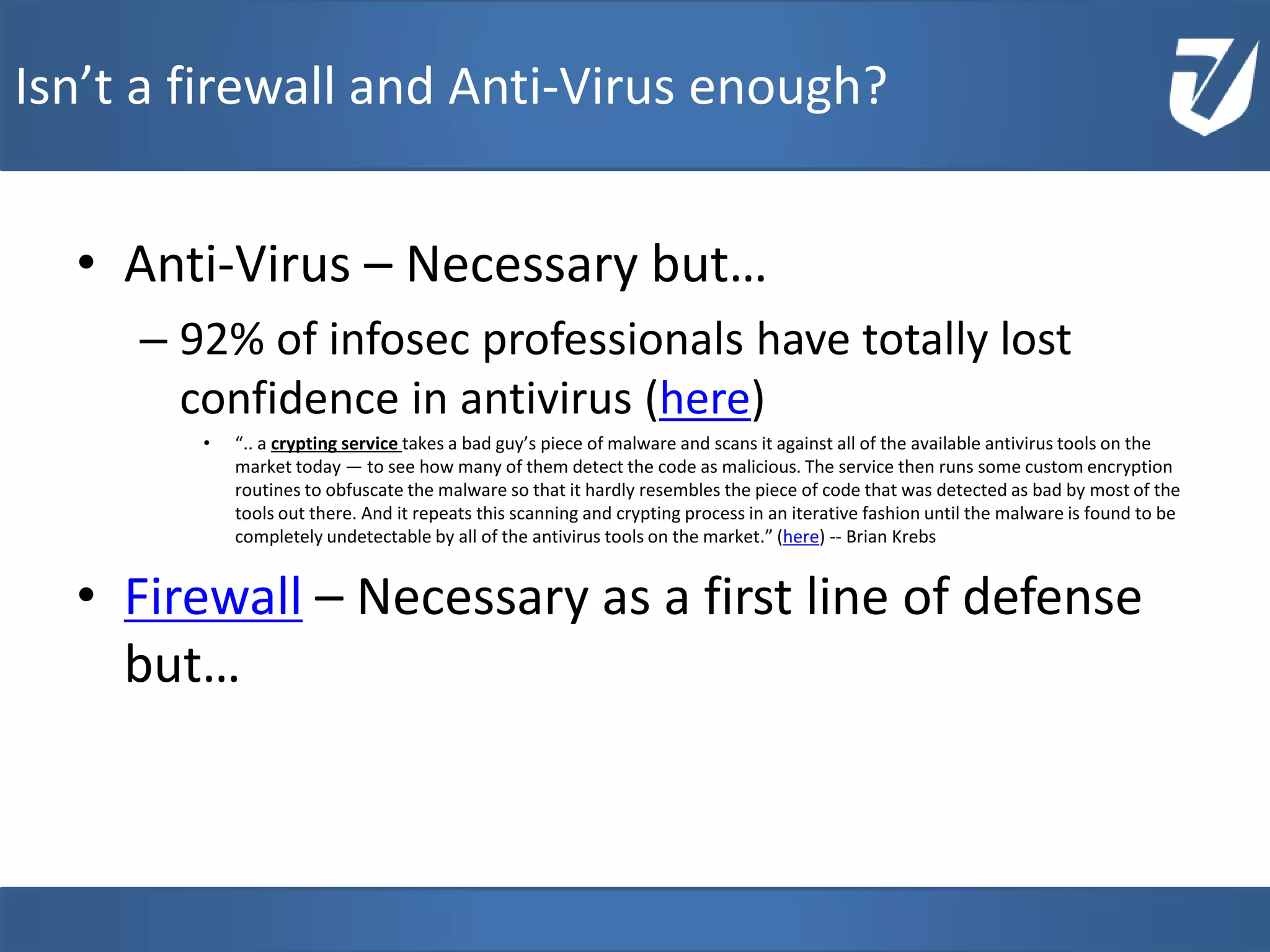 Isn’t a firewall and Anti-Virus enough?

• Anti-Virus – Necessary but…

– 92% of infosec professionals have totally lost confidence in antivirus (here)

• “.. a crypting service takes a bad guy’s piece of malware and scans it against all of the available antivirus tools on the market today — to see how many of them detect the code as malicious. The service then runs some custom encryption routines to obfuscate the malware so that it hardly resembles the piece of code that was detected as bad by most of the tools out there. And it repeats this scanning and crypting process in an iterative fashion until the malware is found to be completely undetectable by all of the antivirus tools on the market.” (here) -- Brian Krebs

• Firewall – Necessary as a first line of defense but…